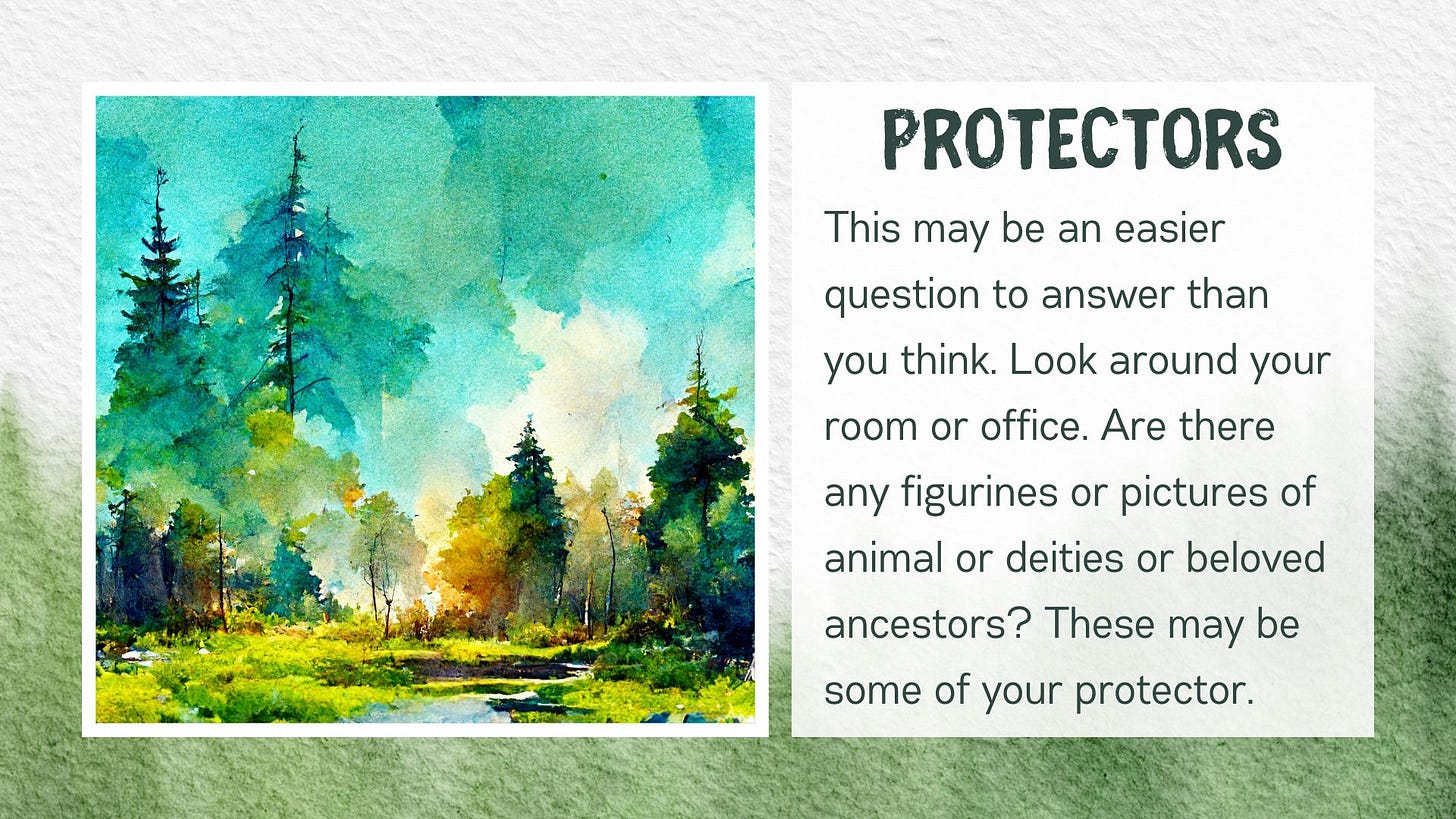 PROTECTORS

This may be an easier question to answer than you think. Look around your room or office. Are there any figurines or pictures of animal or deities or beloved ancestors? These may be some of your protector.